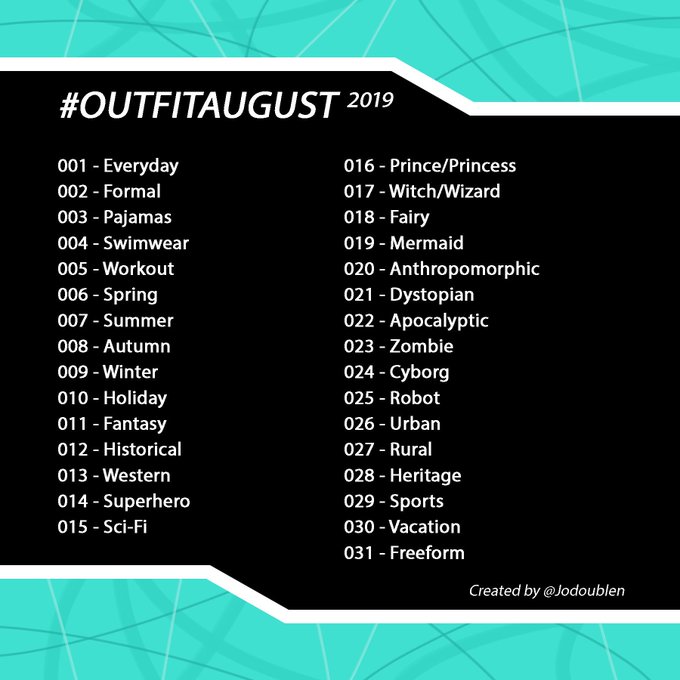 #OUTFITAUGUST 2019

001 - Everyday
002 - Formal
003 - Pajamas
004 - Swimwear
005 - Workout
006 - Spring
007 - Summer
008 - Autumn
009 - Winter
010 - Holiday
011 - Fantasy
012 - Historical
013 - Western
014 - Superhero
015 - Sci-Fi

016 - Prince/Princess
017 - Witch/Wizard
018 - Fairy
019 - Mermaid
020 - Anthropomorphic
021 - Dystopian
022 - Apocalyptic
023 - Zombie
024 - Cyborg
025 - Robot
026 - Urban
027 - Rural
028 - Heritage
029 - Sports
030 - Vacation
031 - Freeform

Created by @Jodoublen